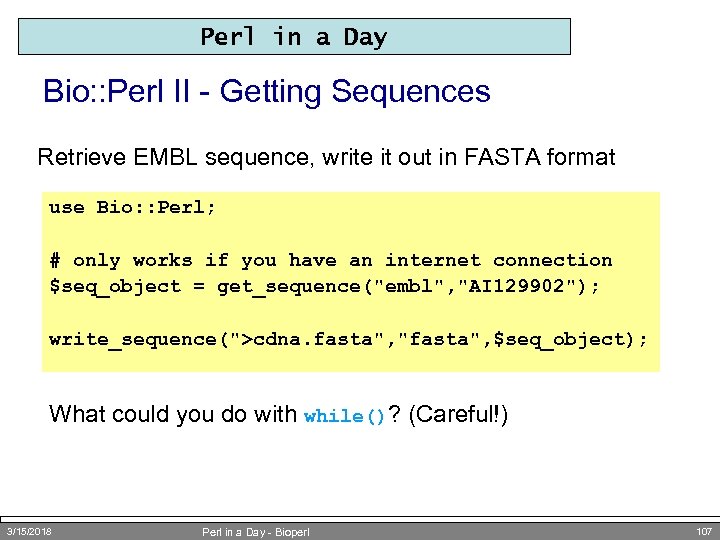 Perl in a Day

Bio::Perl II - Getting Sequences

Retrieve EMBL sequence, write it out in FASTA format

use Bio::Perl;

# only works if you have an internet connection
$seq_object = get_sequence("embl","AI129902");

write_sequence(">cdna.fasta","fasta",$seq_object);

What could you do with while()? (Careful!)

3/15/2018 Perl in a Day - Bioperl 107